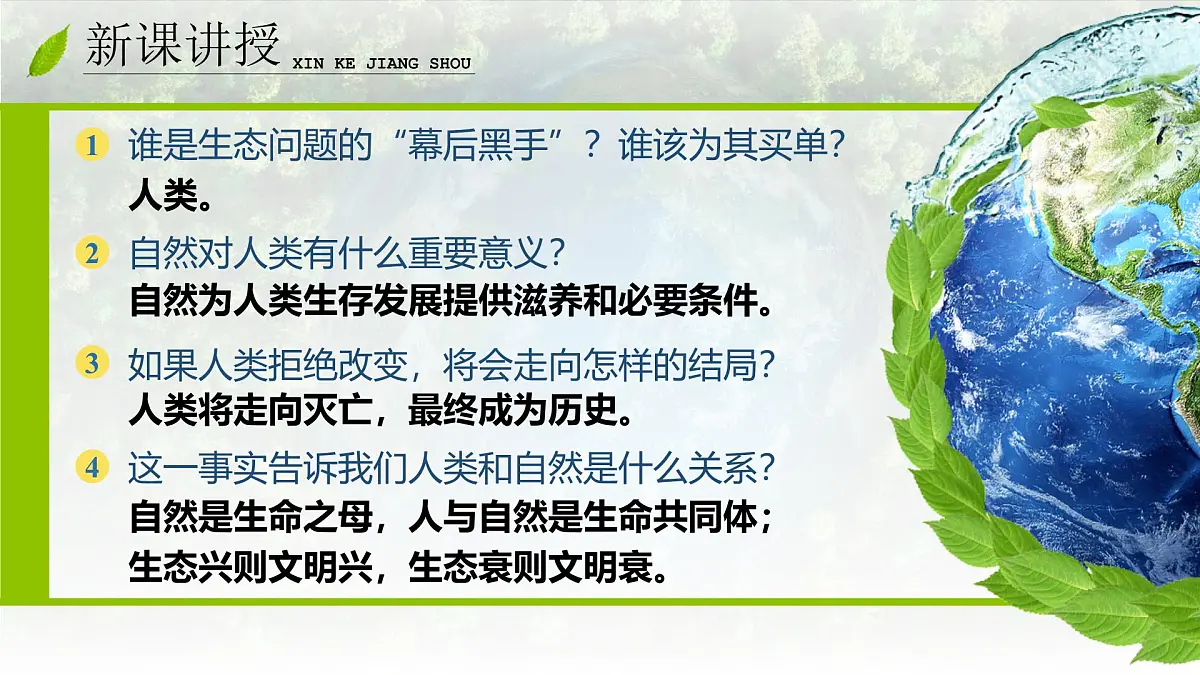 新课讲授 XIN KE JIANG SHOU

1 谁是生态问题的“幕后黑手”？谁该为其买单？
人类。

2 自然对人类有什么重要意义？
自然为人类生存发展提供滋养和必要条件。

3 如果人类拒绝改变，将会走向怎样的结局？
人类将走向灭亡，最终成为历史。

4 这一事实告诉我们人类和自然是什么关系？
自然是生命之母，人与自然是生命共同体；
生态兴则文明兴，生态衰则文明衰。